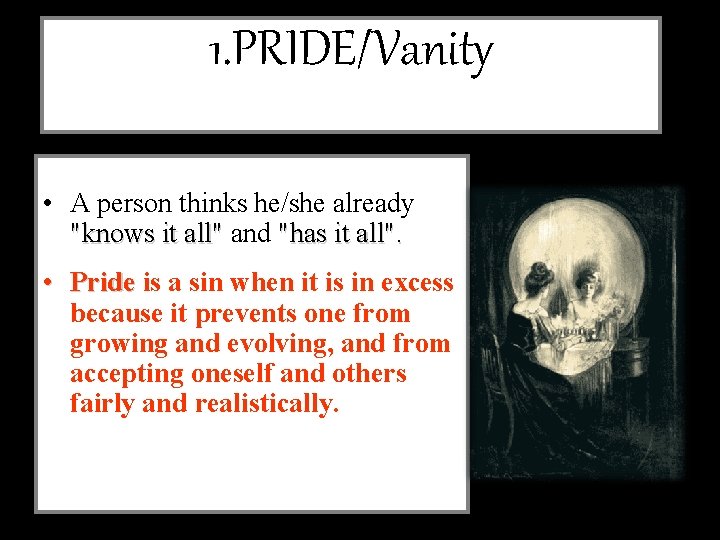 1.PRIDE/Vanity

• A person thinks he/she already "knows it all" and "has it all".

• Pride is a sin when it is in excess because it prevents one from growing and evolving, and from accepting oneself and others fairly and realistically.